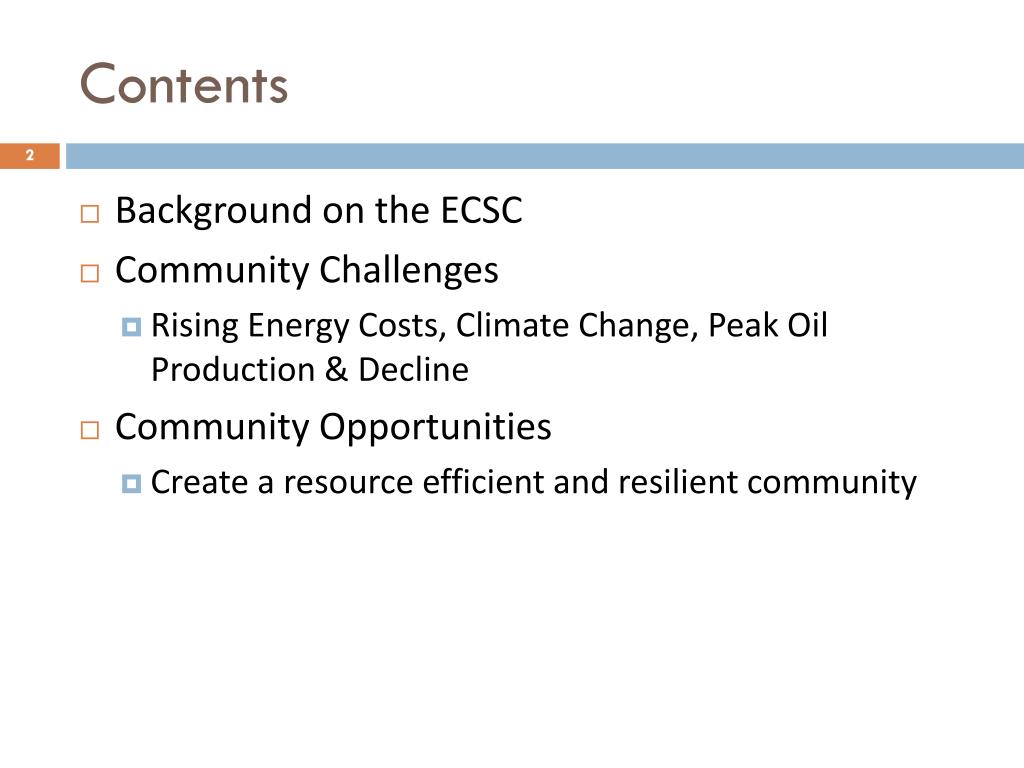 Contents

2

Background on the ECSC

Community Challenges

Rising Energy Costs, Climate Change, Peak Oil Production & Decline

Community Opportunities

Create a resource efficient and resilient community